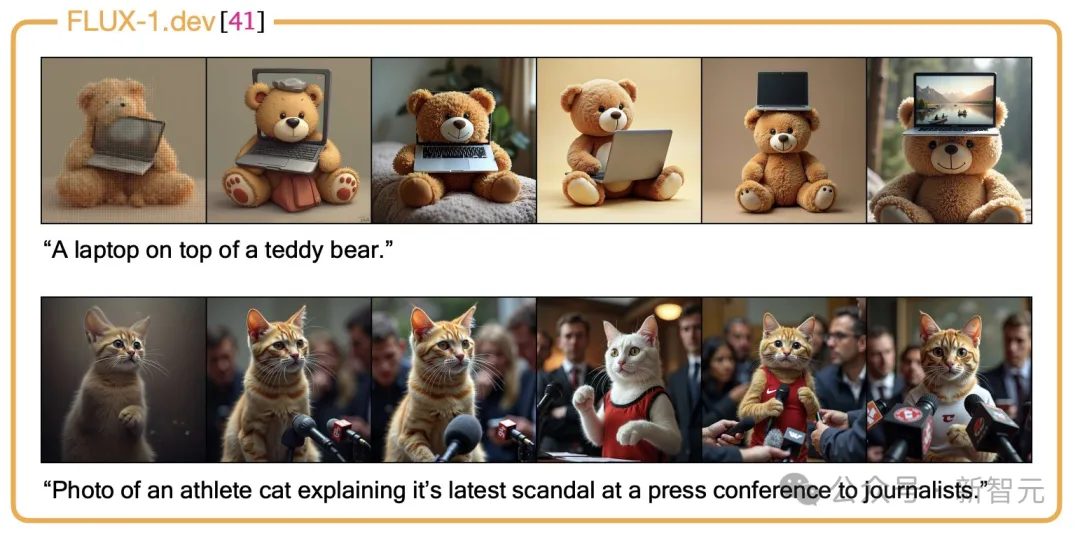 FLUX-1.dev [41]

“A laptop on top of a teddy bear.”

“Photo of an athlete cat explaining it’s latest scandal at a press conference to journalists.”

公众号 · 新智元